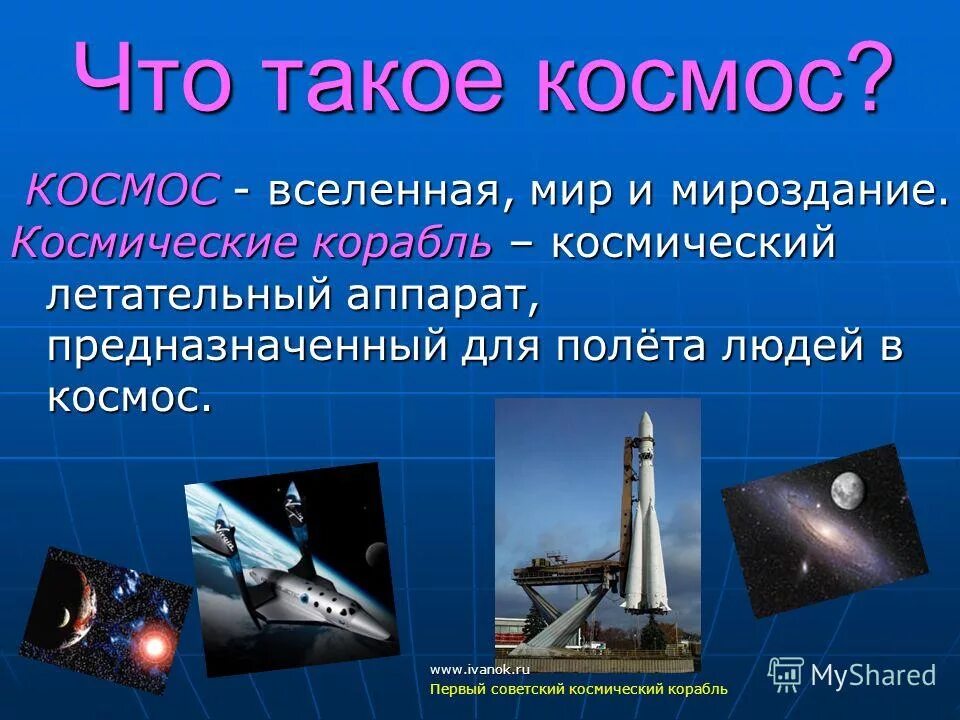 Что такое космос?

КОСМОС - вселенная, мир и мироздание.

Космические корабль – космический летательный аппарат, предназначенный для полёта людей в космос.

www.ivanok.ru
Первый советский космический корабль

MyShared